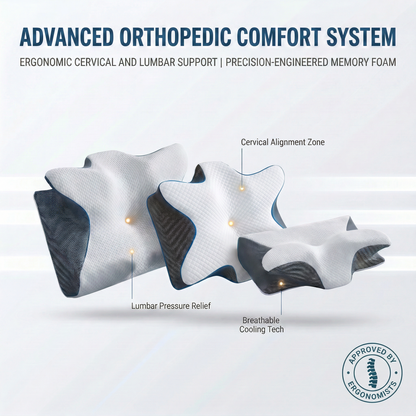 ADVANCED ORTHOPEDIC COMFORT SYSTEM

ERGONOMIC CERVICAL AND LUMBAR SUPPORT | PRECISION-ENGINEERED MEMORY FOAM

Cervical Alignment Zone

Lumbar Pressure Relief

Breathable Cooling Tech

APPROVED BY ERGONOMISTS